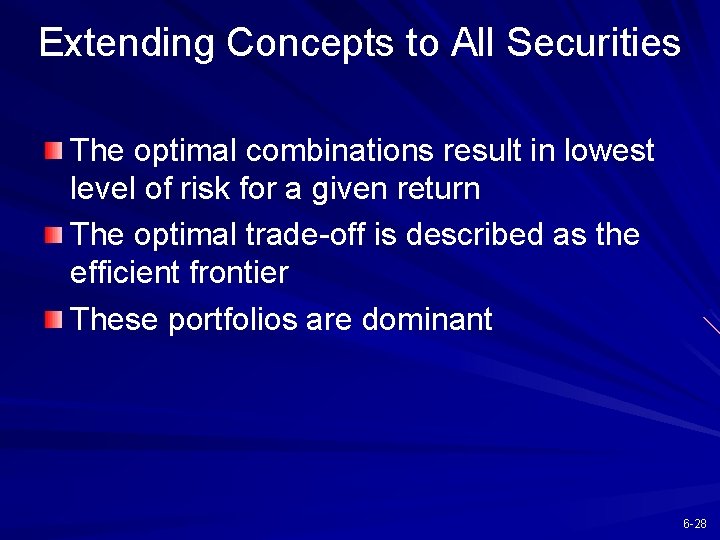 Extending Concepts to All Securities

The optimal combinations result in lowest level of risk for a given return

The optimal trade-off is described as the efficient frontier

These portfolios are dominant

6-28